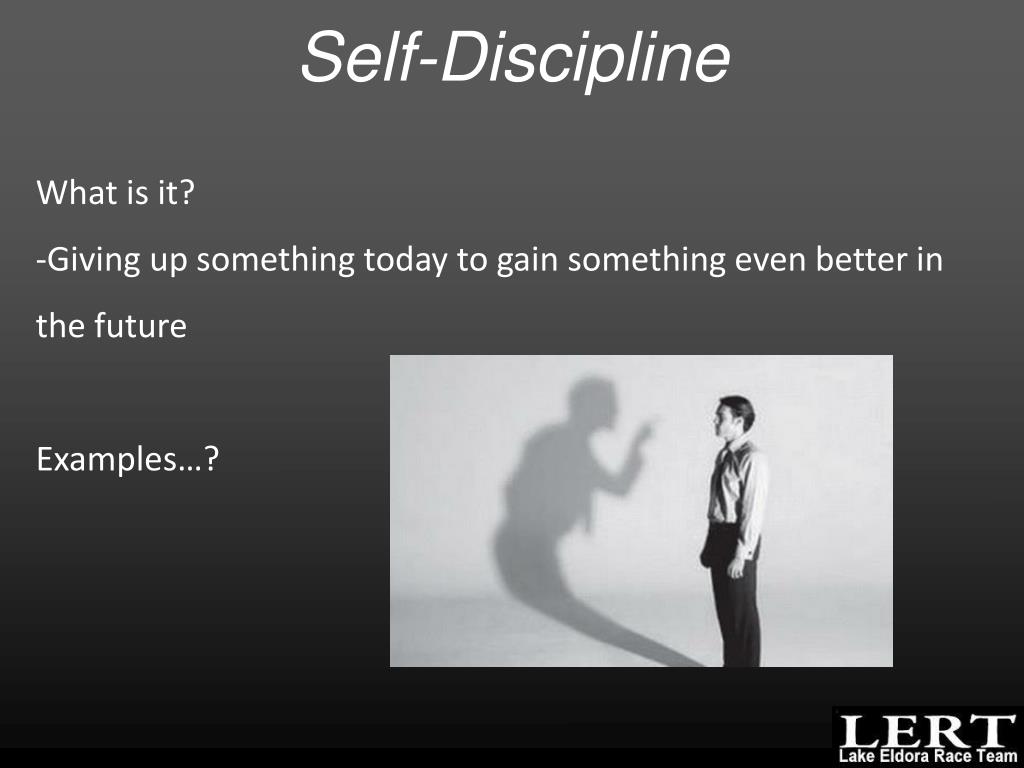 Self-Discipline

What is it?

-Giving up something today to gain something even better in the future

Examples…?

LERT
Lake Eldora Race Team